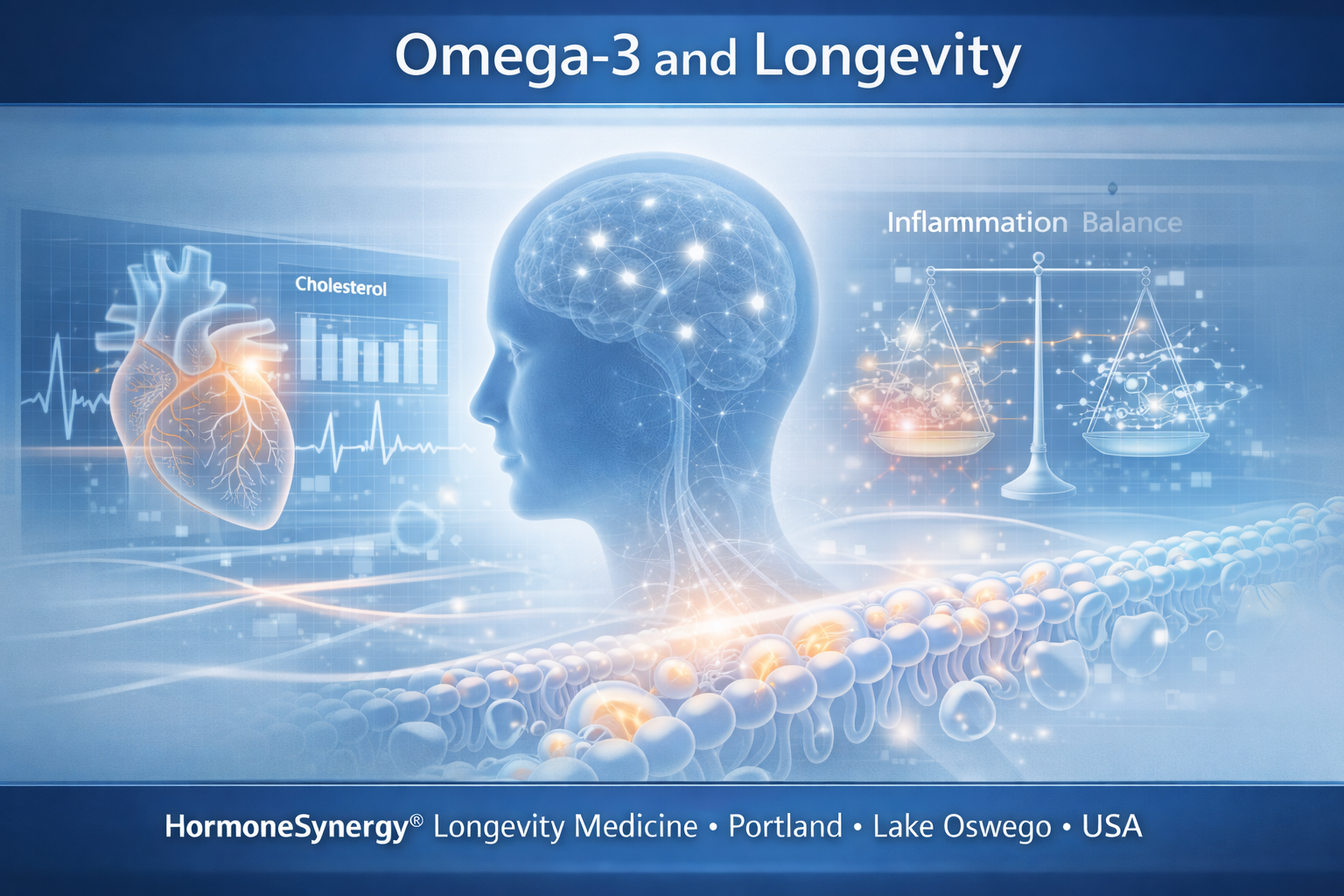 Omega-3 and Longevity

Cholesterol

Inflammation Balance

HormoneSynergy® Longevity Medicine • Portland • Lake Oswego • USA